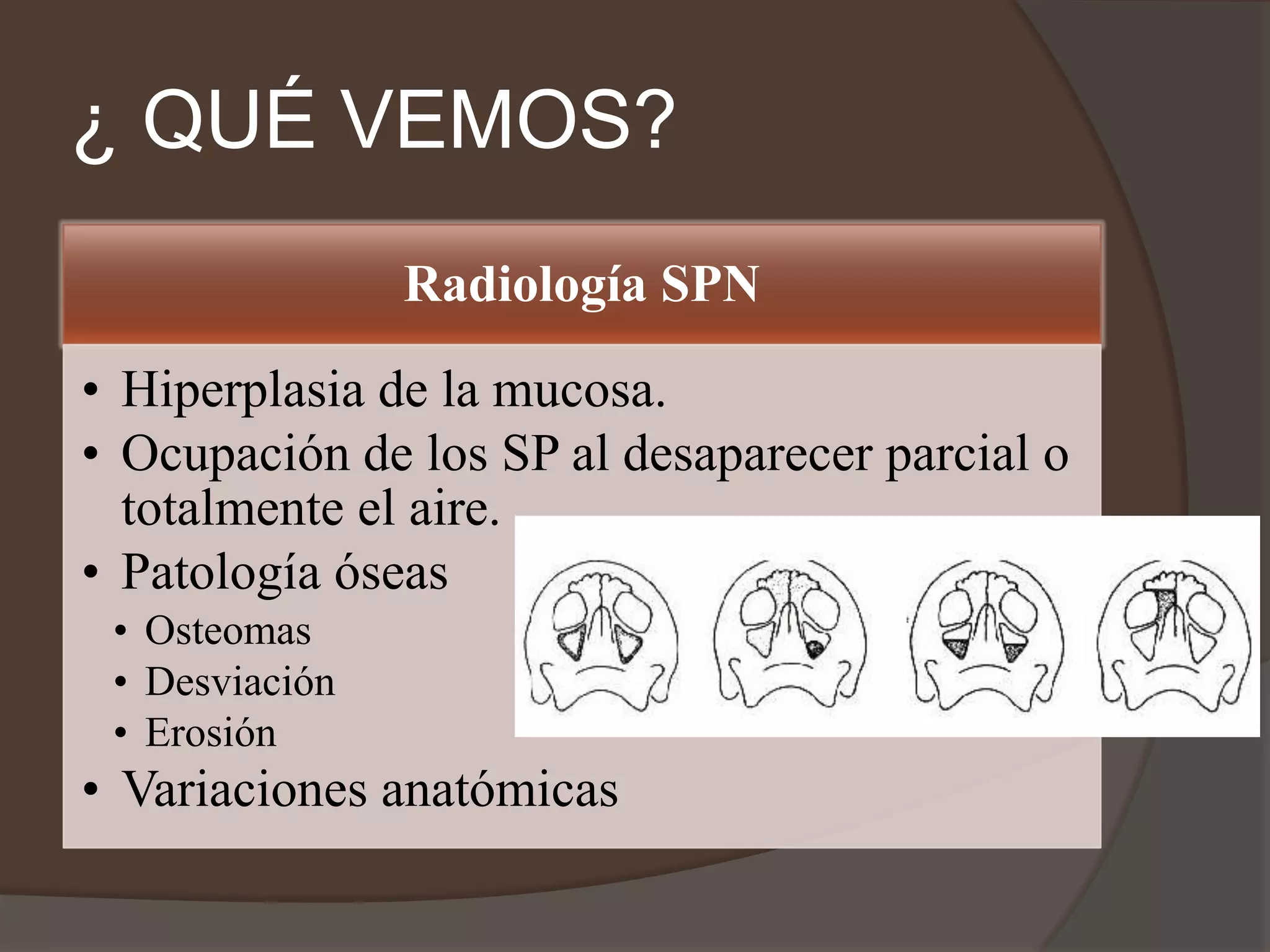 ¿ QUÉ VEMOS?

Radiología SPN

• Hiperplasia de la mucosa.
• Ocupación de los SP al desaparecer parcial o totalmente el aire.
• Patología óseas
  • Osteomas
  • Desviación
  • Erosión
• Variaciones anatómicas